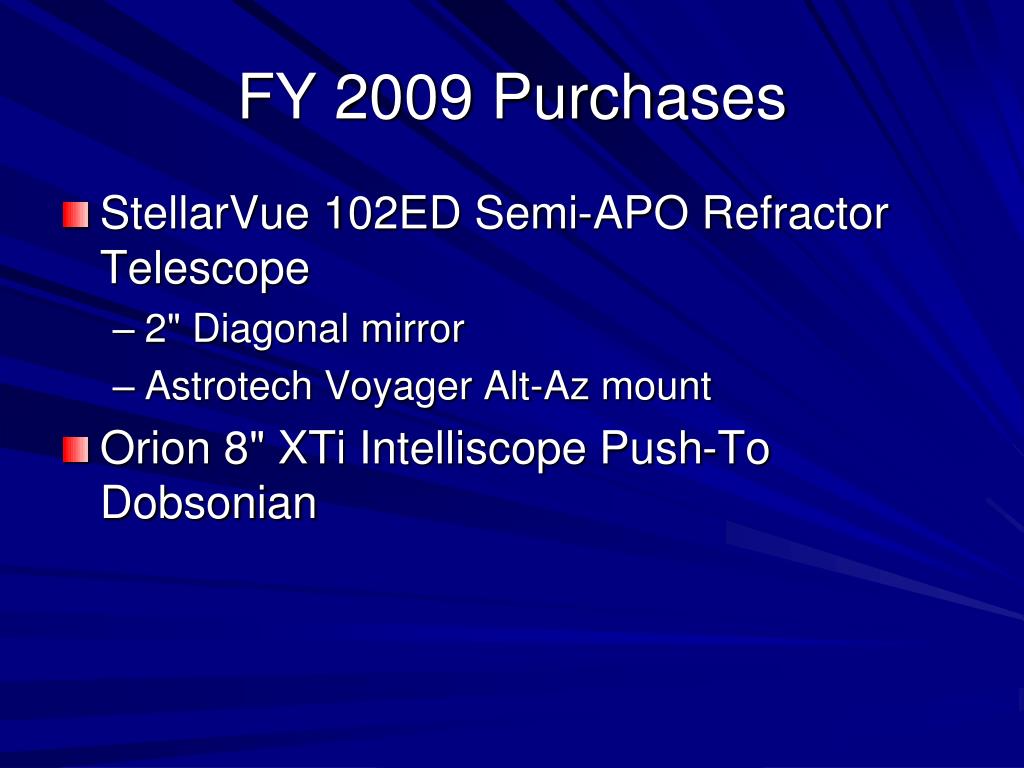 FY 2009 Purchases

StellarVue 102ED Semi-APO Refractor Telescope

– 2" Diagonal mirror
– Astrotech Voyager Alt-Az mount

Orion 8" XTi Intelliscope Push-To Dobsonian